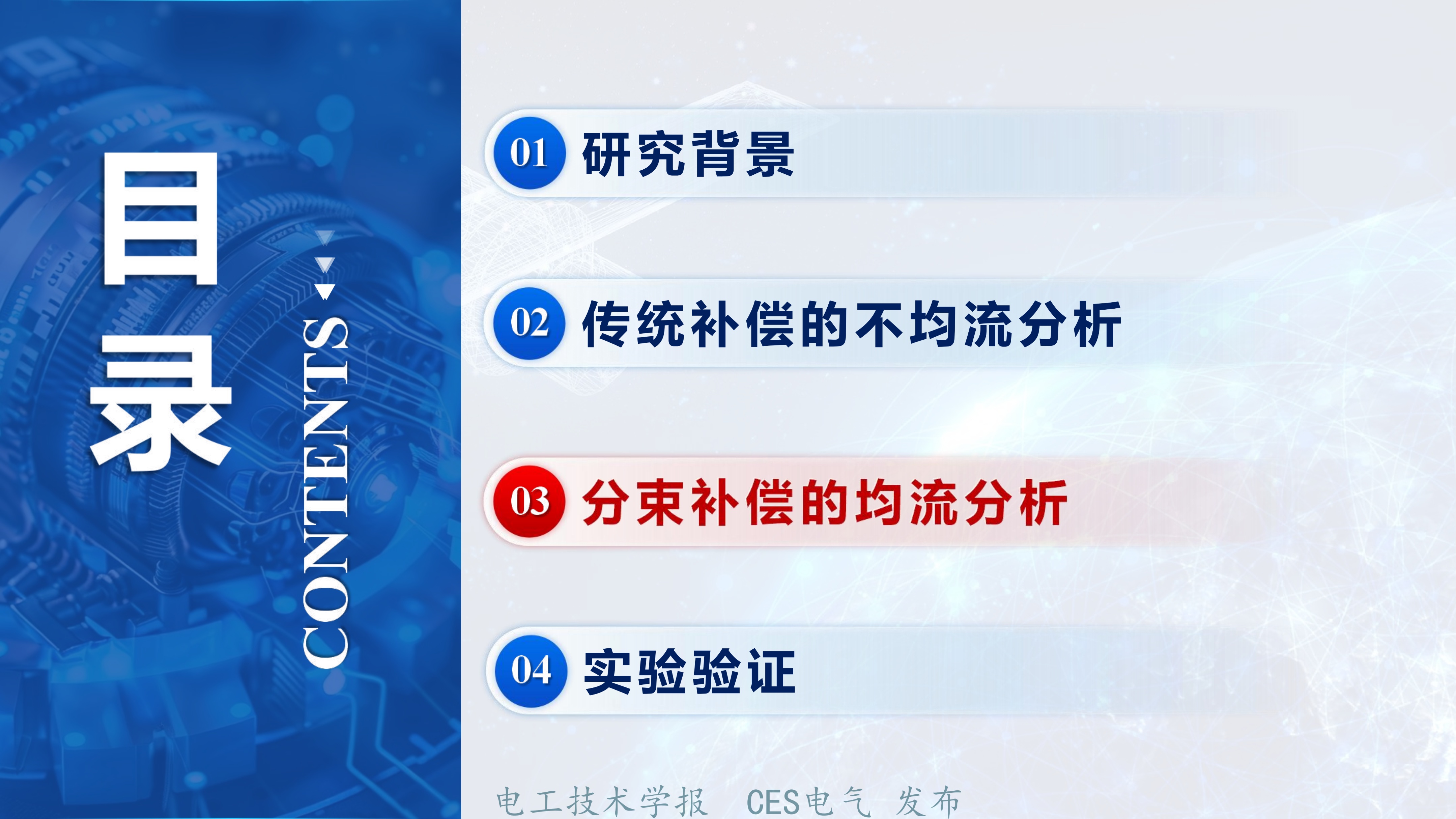 目录

CONTENTS

01 研究背景

02 传统补偿的不均流分析

03 分束补偿的均流分析

04 实验验证

电工技术学报 CES电气 发布